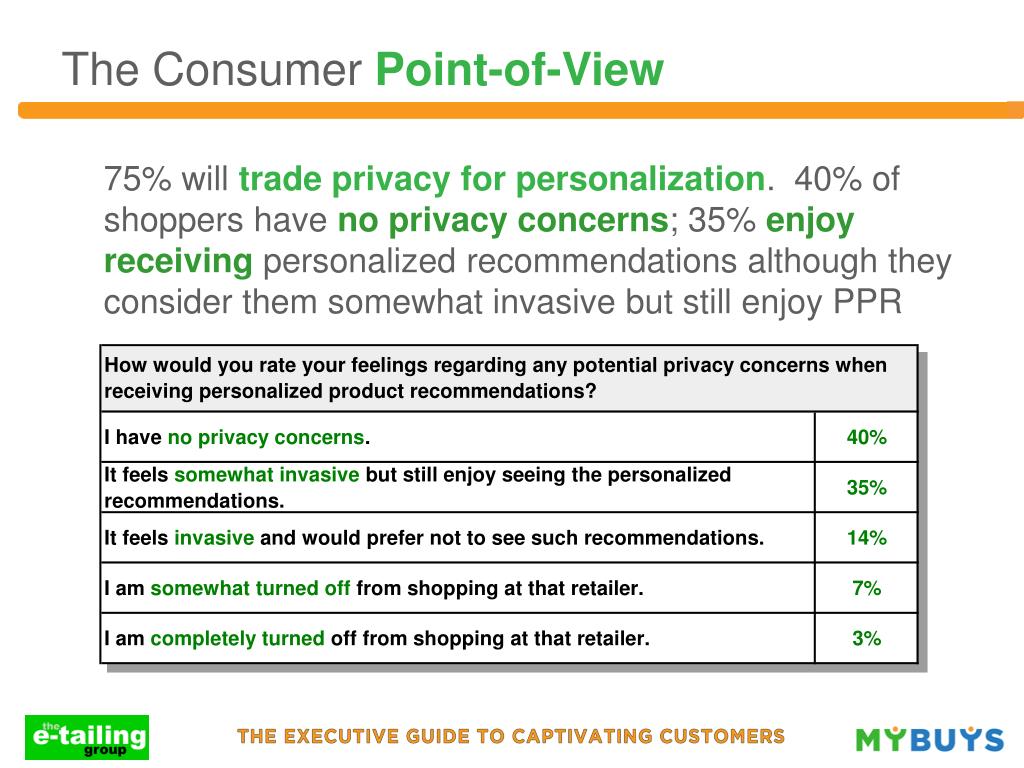 The Consumer Point-of-View

75% will trade privacy for personalization. 40% of shoppers have no privacy concerns; 35% enjoy receiving personalized recommendations although they consider them somewhat invasive but still enjoy PPR

| How would you rate your feelings regarding any potential privacy concerns when receiving personalized product recommendations? | |
|---|---|
| I have no privacy concerns. | 40% |
| It feels somewhat invasive but still enjoy seeing the personalized recommendations. | 35% |
| It feels invasive and would prefer not to see such recommendations. | 14% |
| I am somewhat turned off from shopping at that retailer. | 7% |
| I am completely turned off from shopping at that retailer. | 3% |

the e-tailing group

THE EXECUTIVE GUIDE TO CAPTIVATING CUSTOMERS

MYBUYS